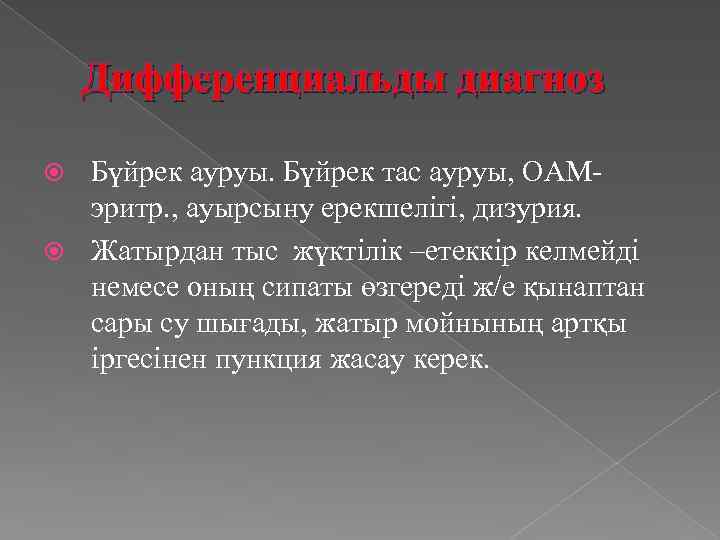 Дифференциальды диагноз

Бүйрек ауруы. Бүйрек тас ауруы, ОАМ-эритр., ауырсыну ерекшелігі, дизурия.

Жатырдан тыс жүктілік –етеккір келмейді немесе оның сипаты өзгереді ж/е қынаптан сары су шығады, жатыр мойнының артқы іргесінен пункция жасау керек.